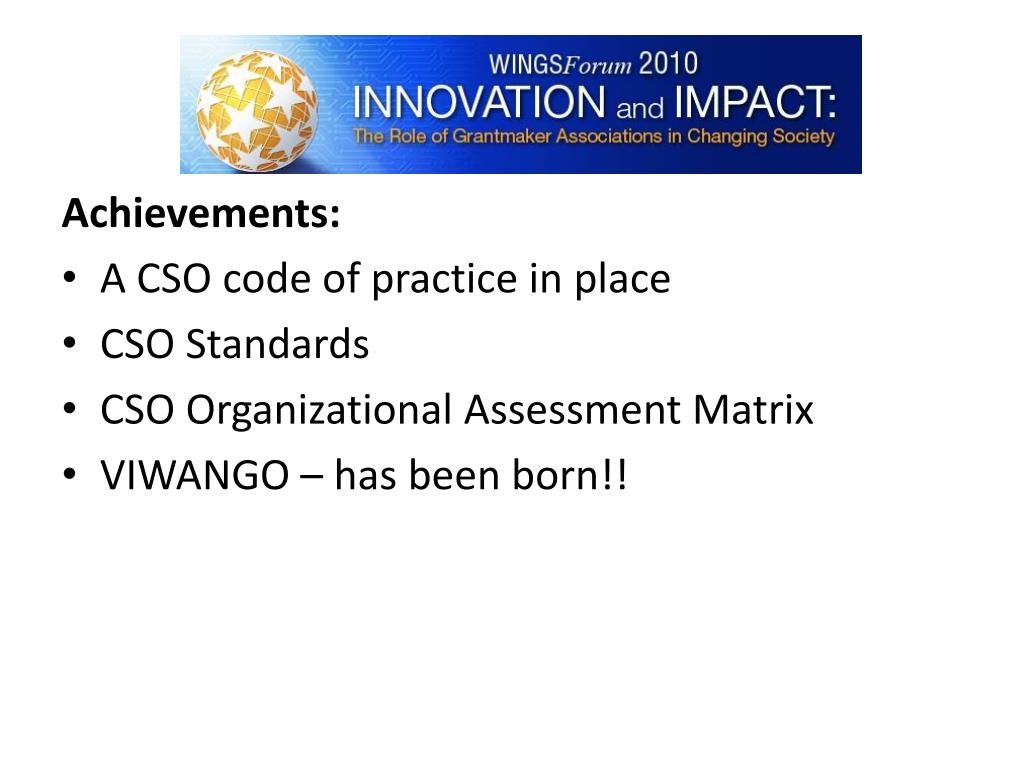 WINGSForum 2010
INNOVATION and IMPACT:
The Role of Grantmaker Associations in Changing Society

Achievements:
• A CSO code of practice in place
• CSO Standards
• CSO Organizational Assessment Matrix
• VIWANGO – has been born!!